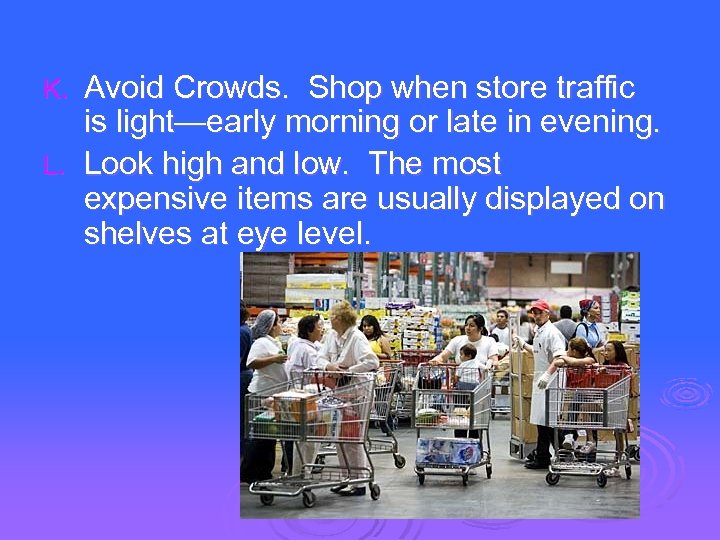 K. Avoid Crowds. Shop when store traffic is light—early morning or late in evening.

L. Look high and low. The most expensive items are usually displayed on shelves at eye level.